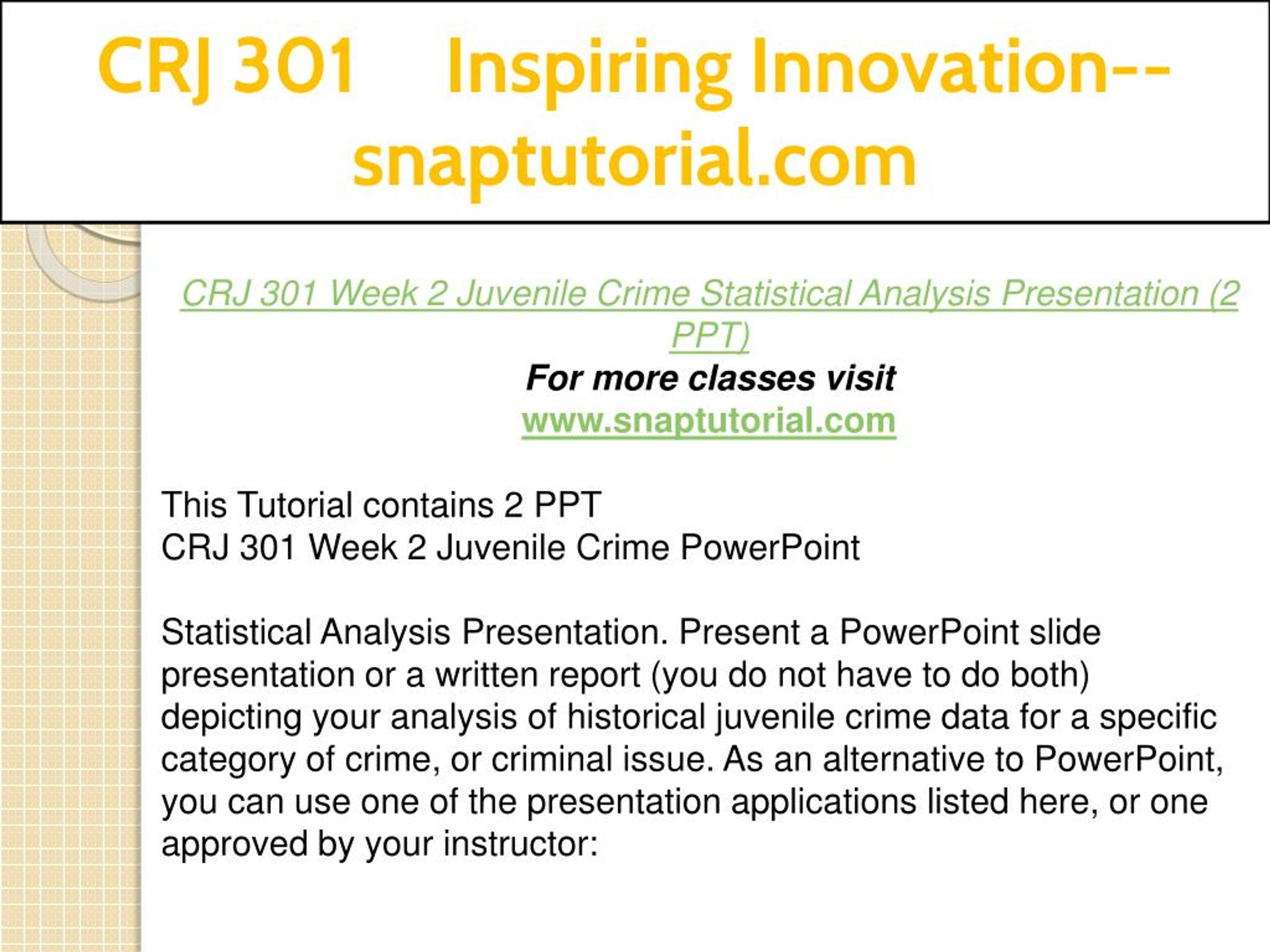 CRJ 301 Inspiring Innovation--snaptutorial.com

CRJ 301 Week 2 Juvenile Crime Statistical Analysis Presentation (2 PPT)
For more classes visit
www.snaptutorial.com

This Tutorial contains 2 PPT
CRJ 301 Week 2 Juvenile Crime PowerPoint

Statistical Analysis Presentation. Present a PowerPoint slide presentation or a written report (you do not have to do both) depicting your analysis of historical juvenile crime data for a specific category of crime, or criminal issue. As an alternative to PowerPoint, you can use one of the presentation applications listed here, or one approved by your instructor: